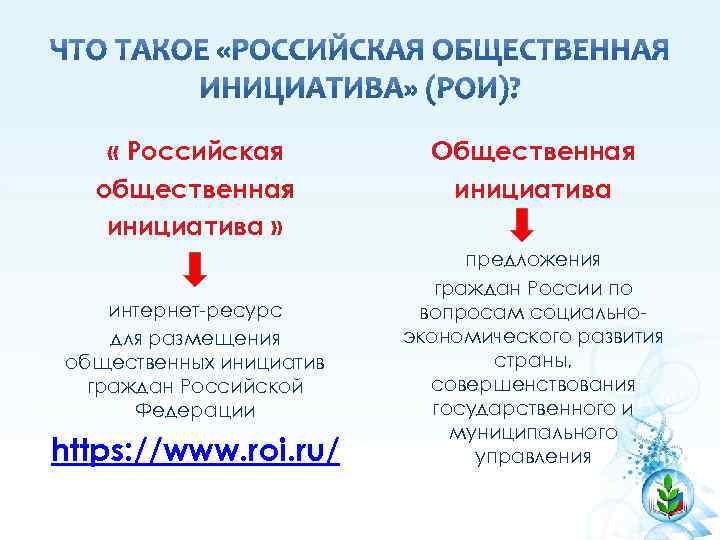 ЧТО ТАКОЕ «РОССИЙСКАЯ ОБЩЕСТВЕННАЯ ИНИЦИАТИВА» (РОИ)?

« Российская общественная инициатива »

интернет-ресурс для размещения общественных инициатив граждан Российской Федерации

https://www.roi.ru/

Общественная инициатива

предложения граждан России по вопросам социально-экономического развития страны, совершенствования государственного и муниципального управления